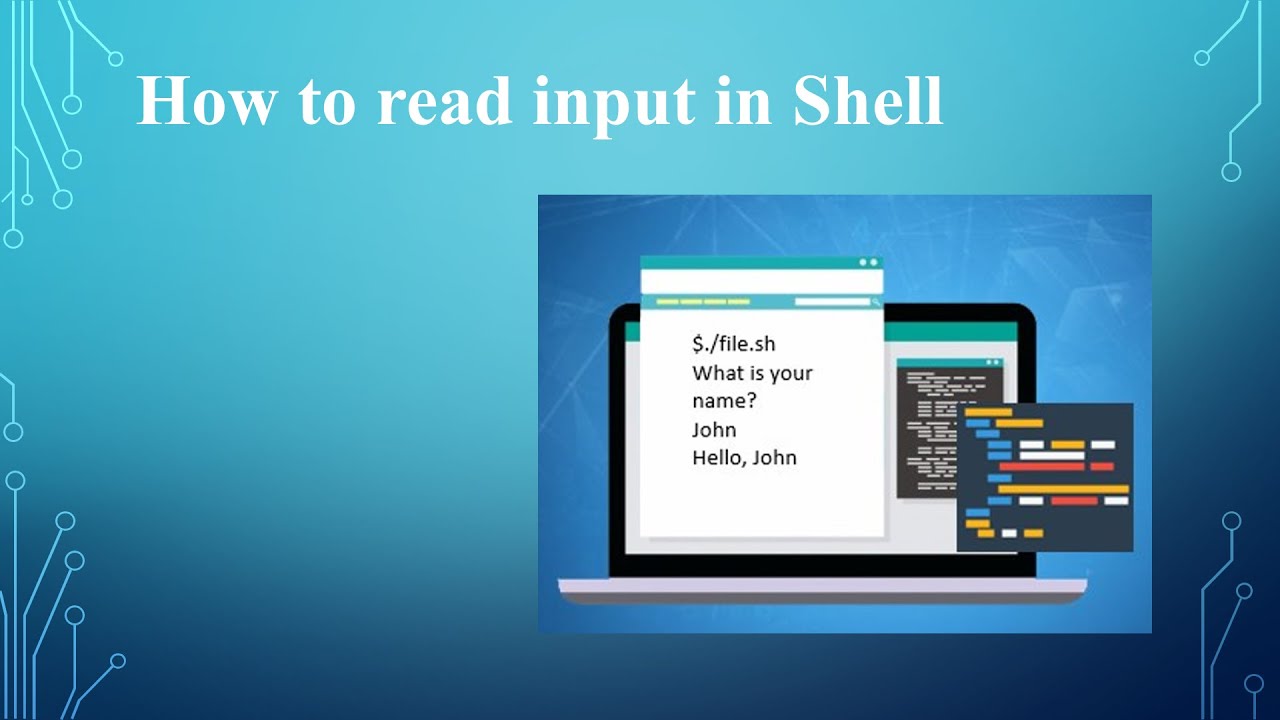 How to read input in Shell

$./file.sh
What is your name?
John
Hello, John